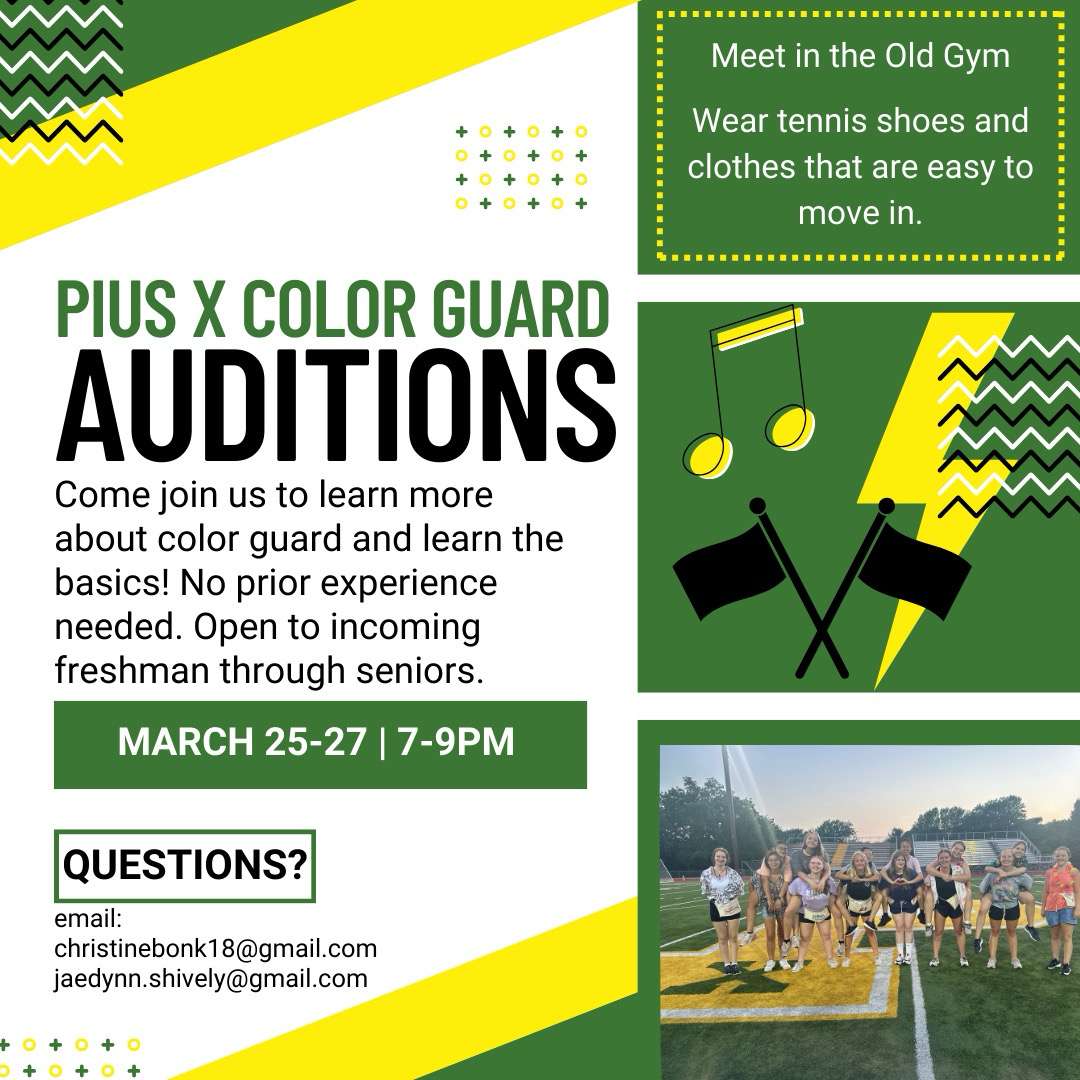 Meet in the Old Gym

Wear tennis shoes and clothes that are easy to move in.

PIUS X COLOR GUARD
AUDITIONS

Come join us to learn more about color guard and learn the basics! No prior experience needed. Open to incoming freshman through seniors.

MARCH 25-27 | 7-9PM

QUESTIONS?

email:
christinebonk18@gmail.com
jaedynn.shively@gmail.com